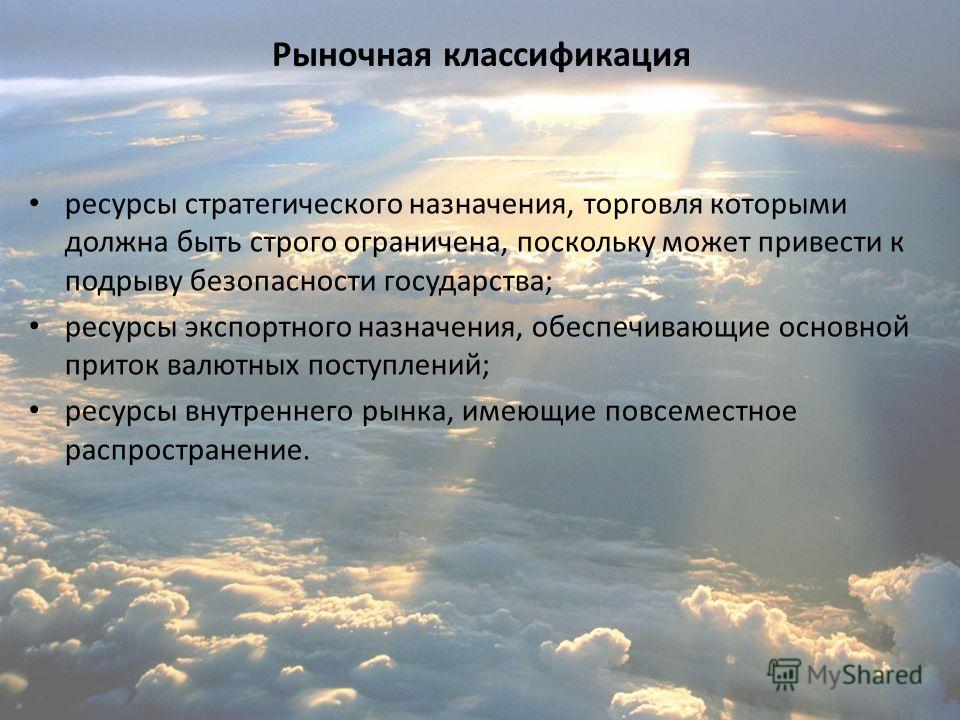 Рыночная классификация

• ресурсы стратегического назначения, торговля которыми должна быть строго ограничена, поскольку может привести к подрыву безопасности государства;
• ресурсы экспортного назначения, обеспечивающие основной приток валютных поступлений;
• ресурсы внутреннего рынка, имеющие повсеместное распространение.

MyShared